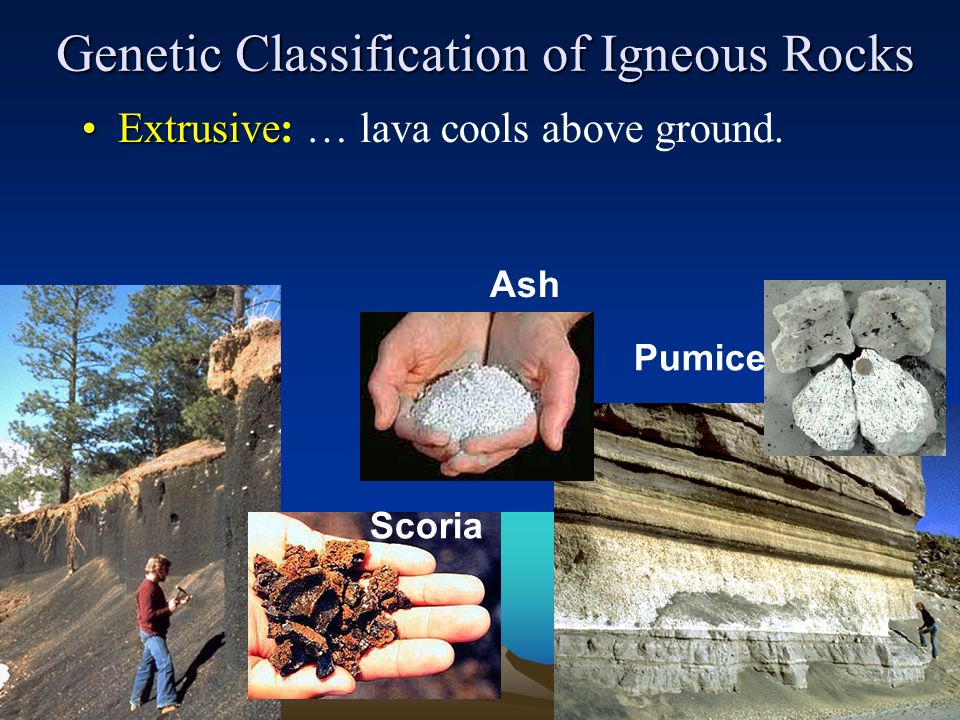 Genetic Classification of Igneous Rocks

• Extrusive: … lava cools above ground.

Ash

Pumice

Scoria